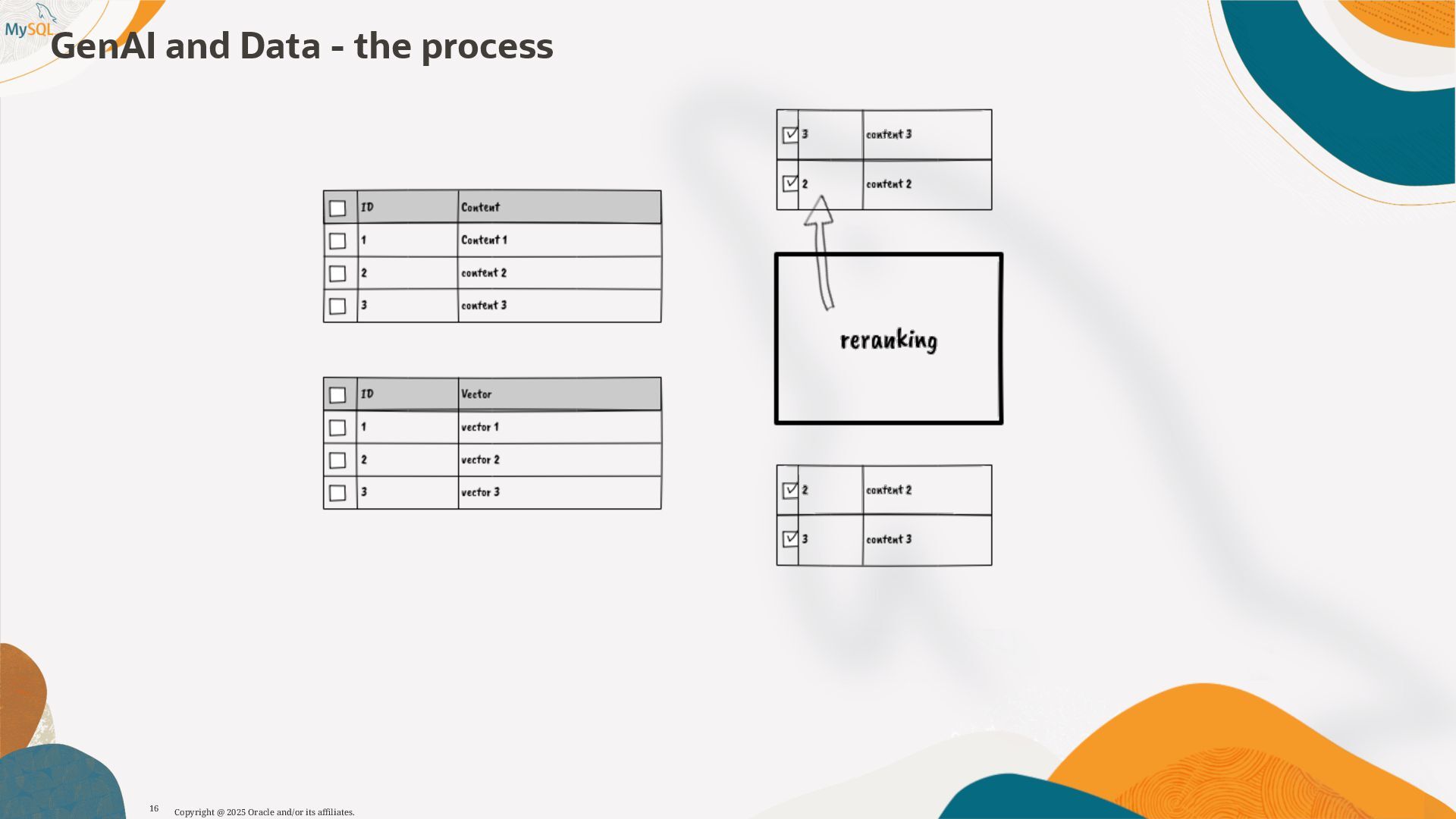 MySQL

GenAI and Data - the process

| ID | Content |
|---|---|
| 1 | Content 1 |
| 2 | content 2 |
| 3 | content 3 |

| ID | Vector |
|---|---|
| 1 | vector 1 |
| 2 | vector 2 |
| 3 | vector 3 |

| 3 | content 3 |
|---|---|
| 2 | content 2 |

reranking

| 2 | content 2 |
|---|---|
| 3 | content 3 |

16 Copyright @ 2025 Oracle and/or its affiliates.